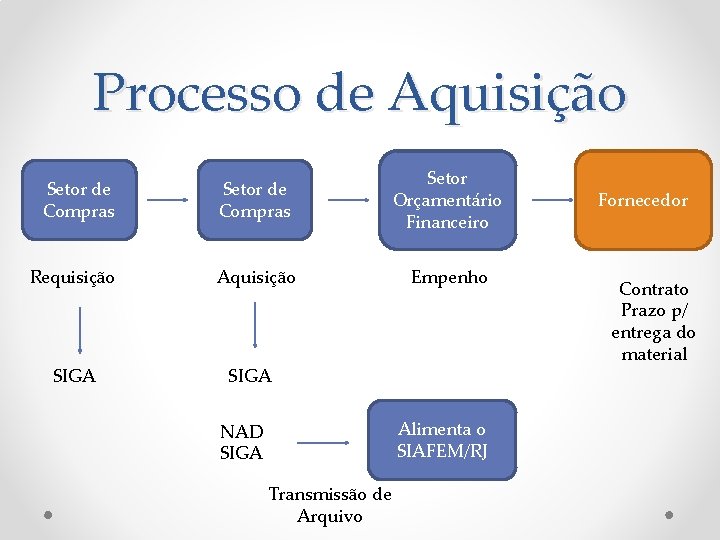 Processo de Aquisição

Setor de Compras

Setor de Compras

Setor Orçamentário Financeiro

Fornecedor

Requisição

Aquisição

Empenho

Contrato Prazo p/ entrega do material

SIGA

SIGA

NAD
SIGA

Alimenta o SIAFEM/RJ

Transmissão de Arquivo